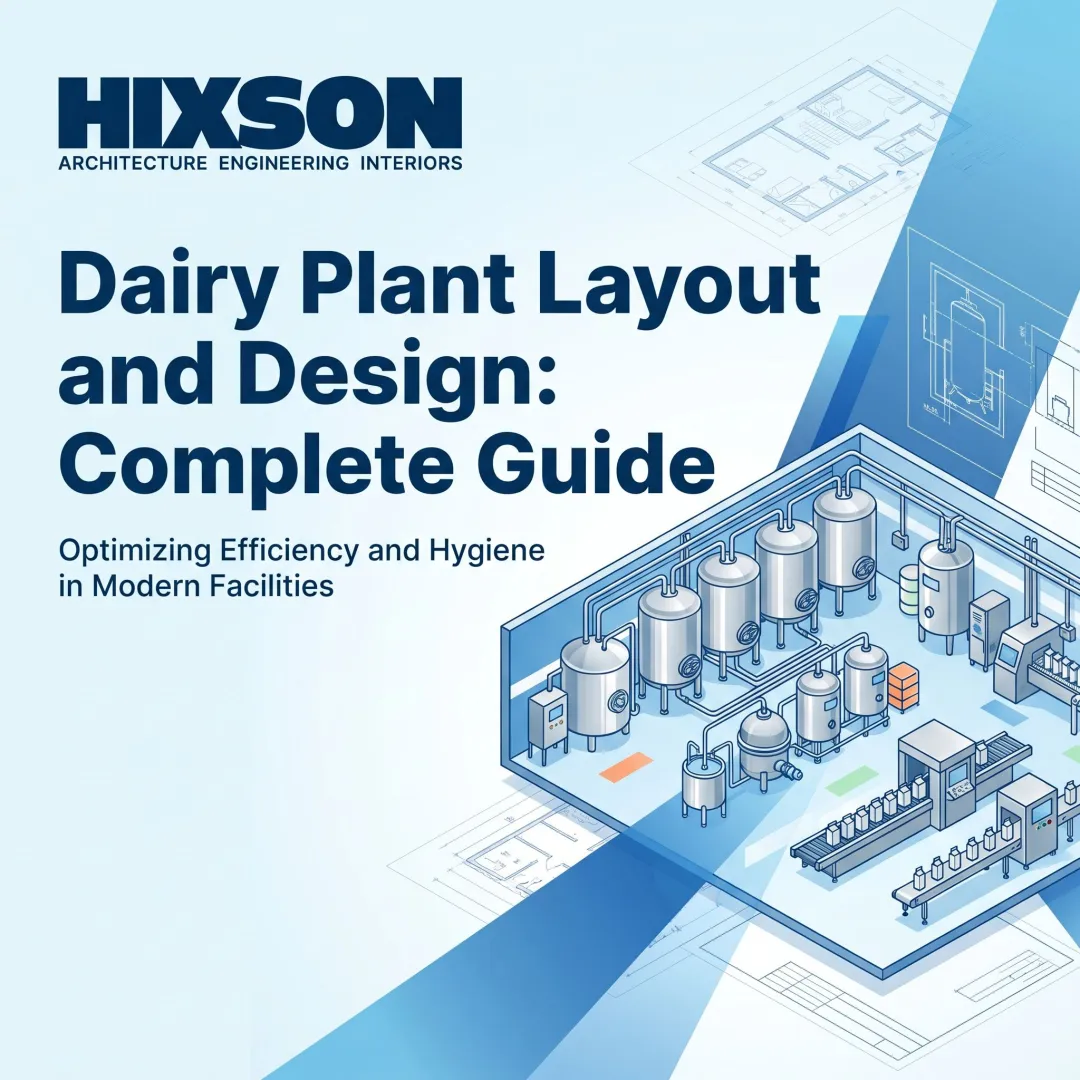 HIXSON
ARCHITECTURE ENGINEERING INTERIORS

Dairy Plant Layout and Design: Complete Guide

Optimizing Efficiency and Hygiene in Modern Facilities